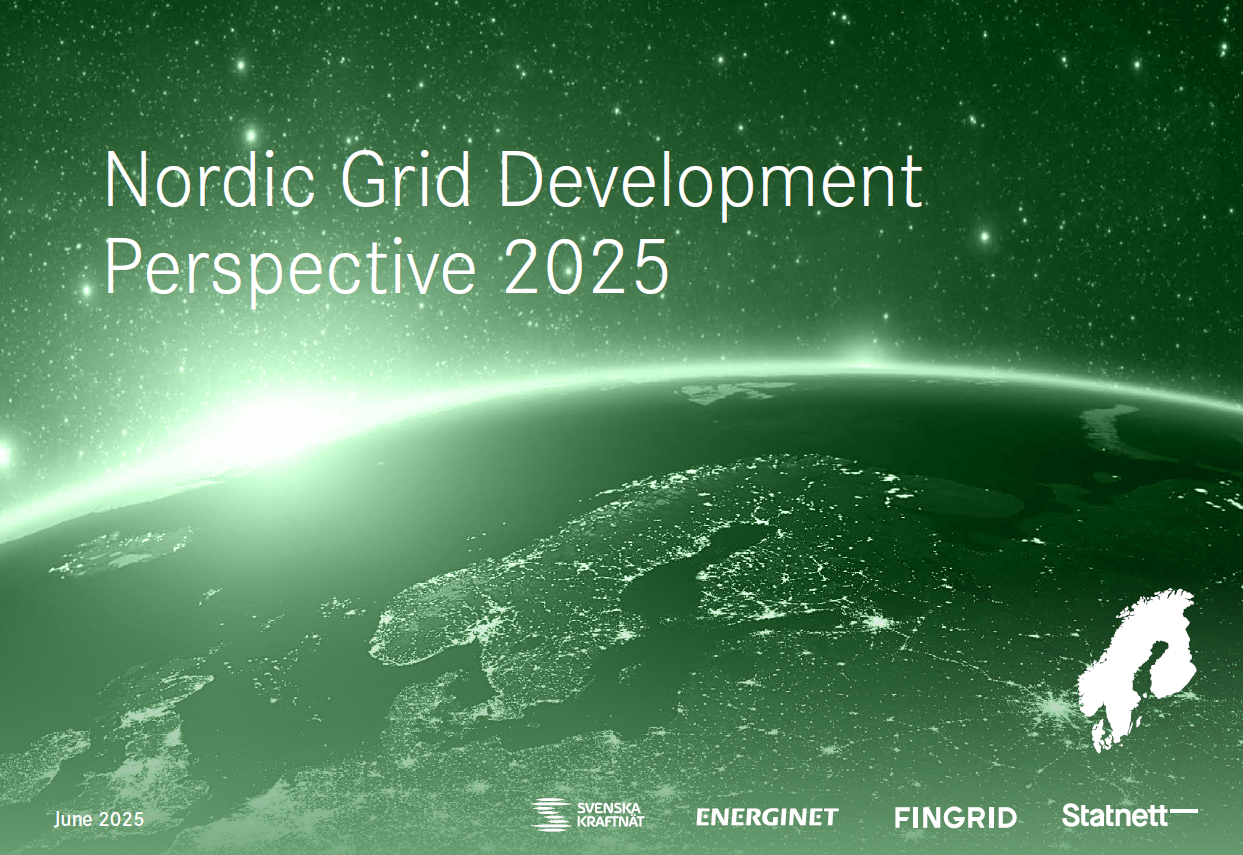 Nordic Grid Development Perspective 2025

June 2025

SVENSKA KRAFTNÄT

ENERGINET

FINGRID

Statnett